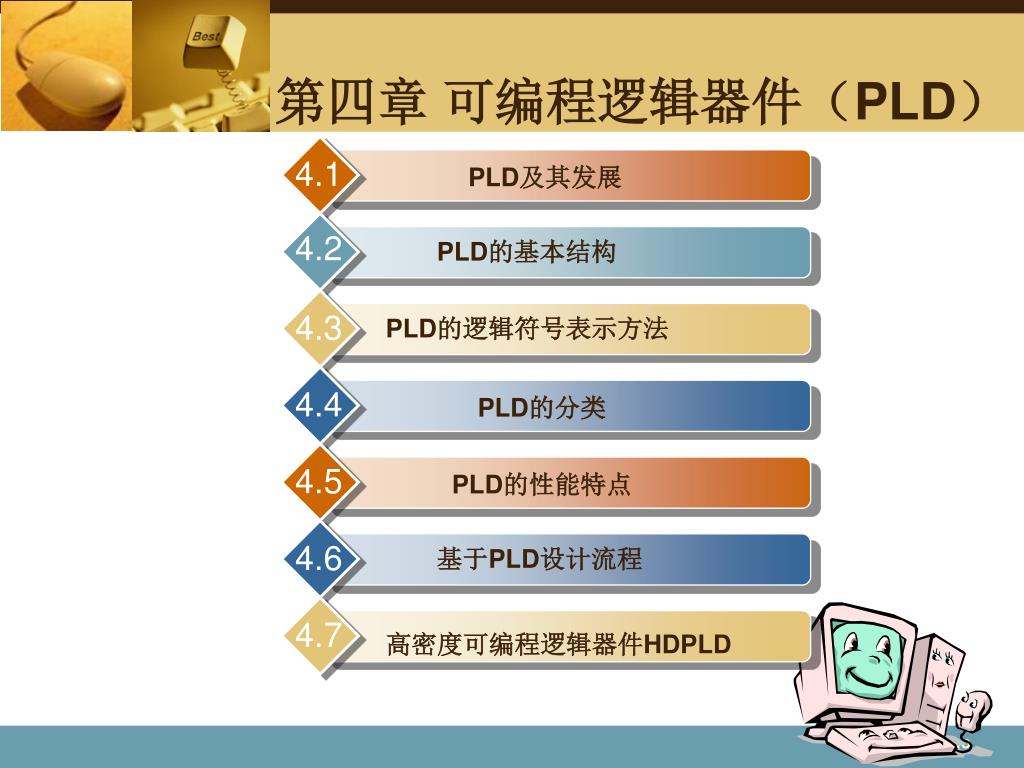 Best

第四章 可编程逻辑器件（PLD）

4.1 PLD及其发展

4.2 PLD的基本结构

4.3 PLD的逻辑符号表示方法

4.4 PLD的分类

4.5 PLD的性能特点

4.6 基于PLD设计流程

4.7 高密度可编程逻辑器件HDPLD